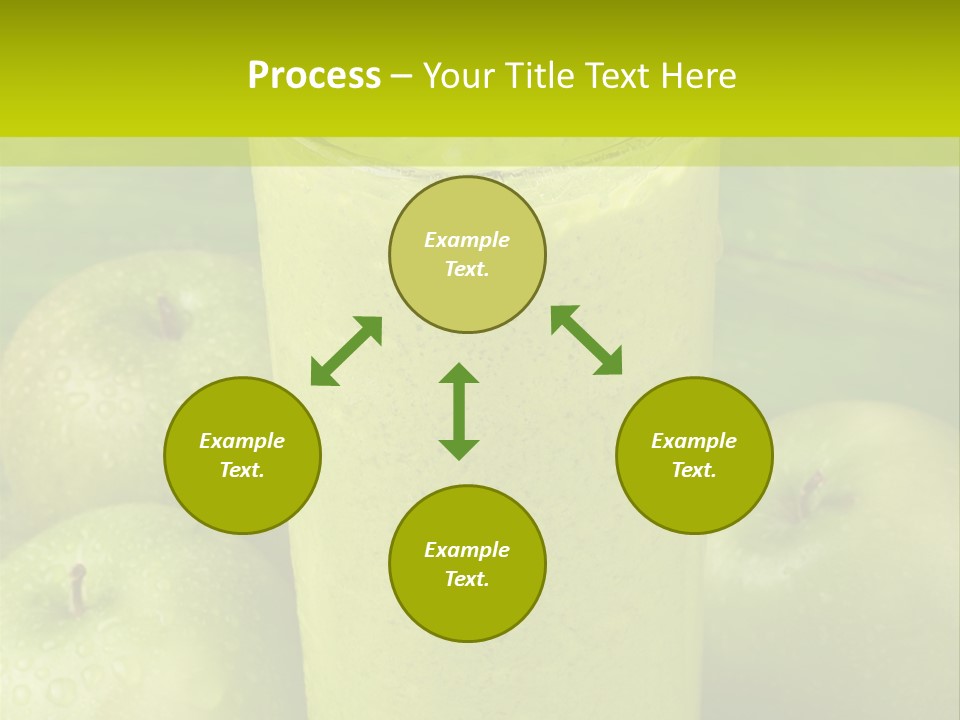 Process – Your Title Text Here

Example Text.

Example Text.

Example Text.

Example Text.